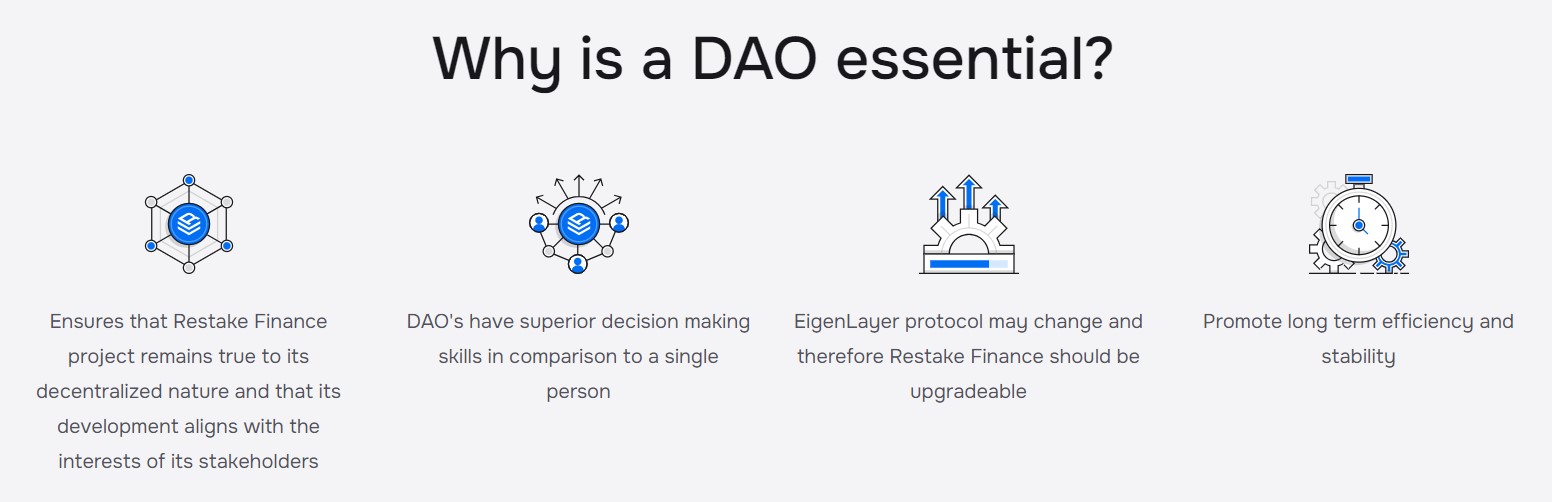 Why is a DAO essential?

Ensures that Restake Finance project remains true to its decentralized nature and that its development aligns with the interests of its stakeholders

DAO's have superior decision making skills in comparison to a single person

EigenLayer protocol may change and therefore Restake Finance should be upgradeable

Promote long term efficiency and stability